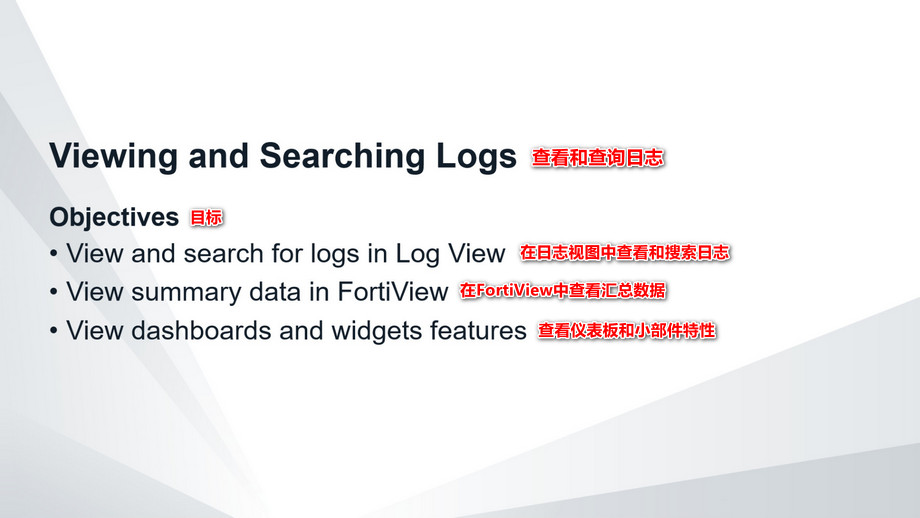 Viewing and Searching Logs 查看和查询日志

Objectives 目标

• View and search for logs in Log View 在日志视图中查看和搜索日志
• View summary data in FortiView 在FortiView中查看汇总数据
• View dashboards and widgets features 查看仪表板和小部件特性